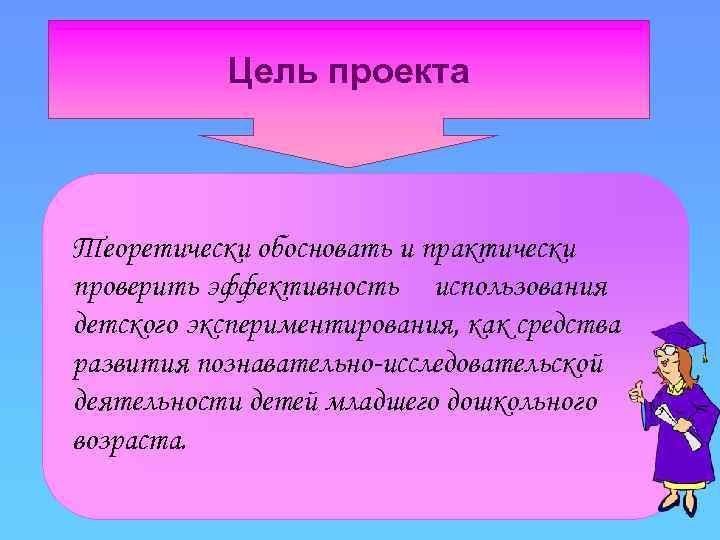 Цель проекта

Теоретически обосновать и практически проверить эффективность использования детского экспериментирования, как средства развития познавательно-исследовательской деятельности детей младшего дошкольного возраста.